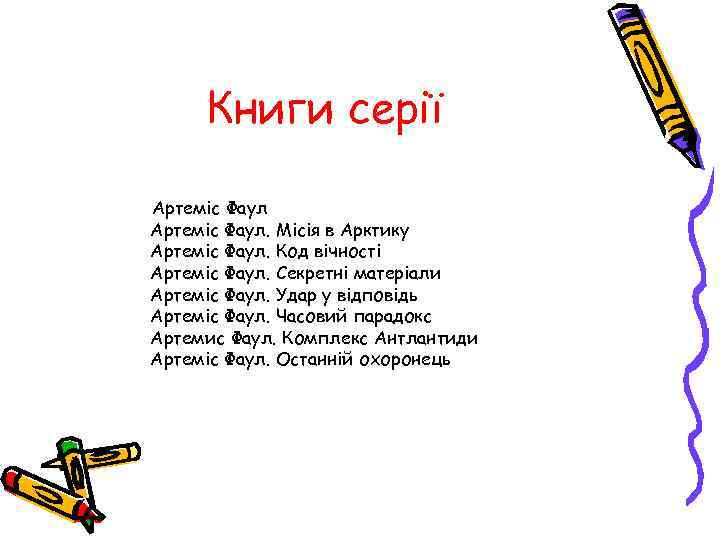 Книги серії

Артеміс Фаул
Артеміс Фаул. Місія в Арктику
Артеміс Фаул. Код вічності
Артеміс Фаул. Секретні матеріали
Артеміс Фаул. Удар у відповідь
Артеміс Фаул. Часовий парадокс
Артемис Фаул. Комплекс Антлантиди
Артеміс Фаул. Останній охоронець